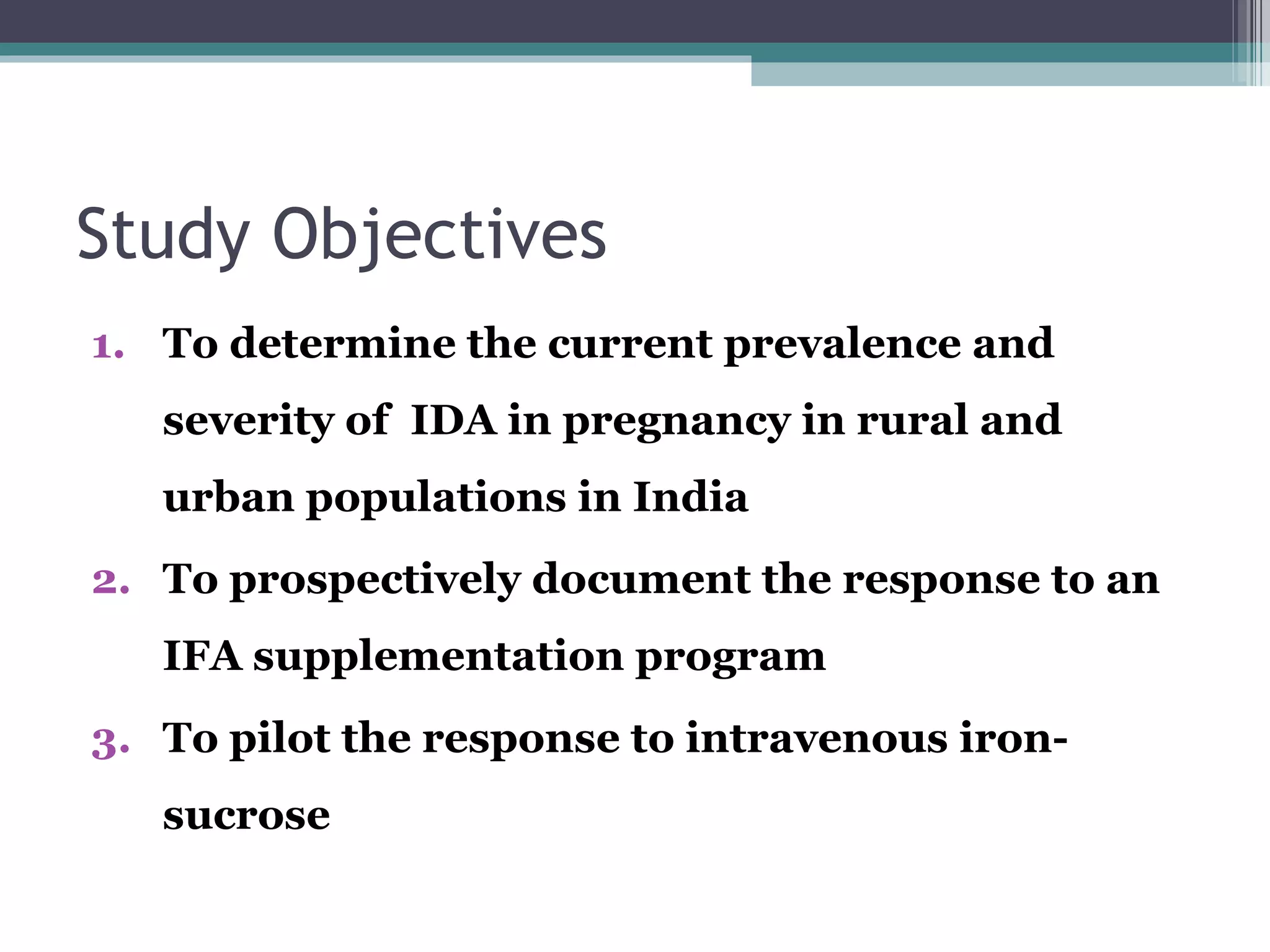 Study Objectives

1. To determine the current prevalence and severity of IDA in pregnancy in rural and urban populations in India

2. To prospectively document the response to an IFA supplementation program

3. To pilot the response to intravenous iron-sucrose